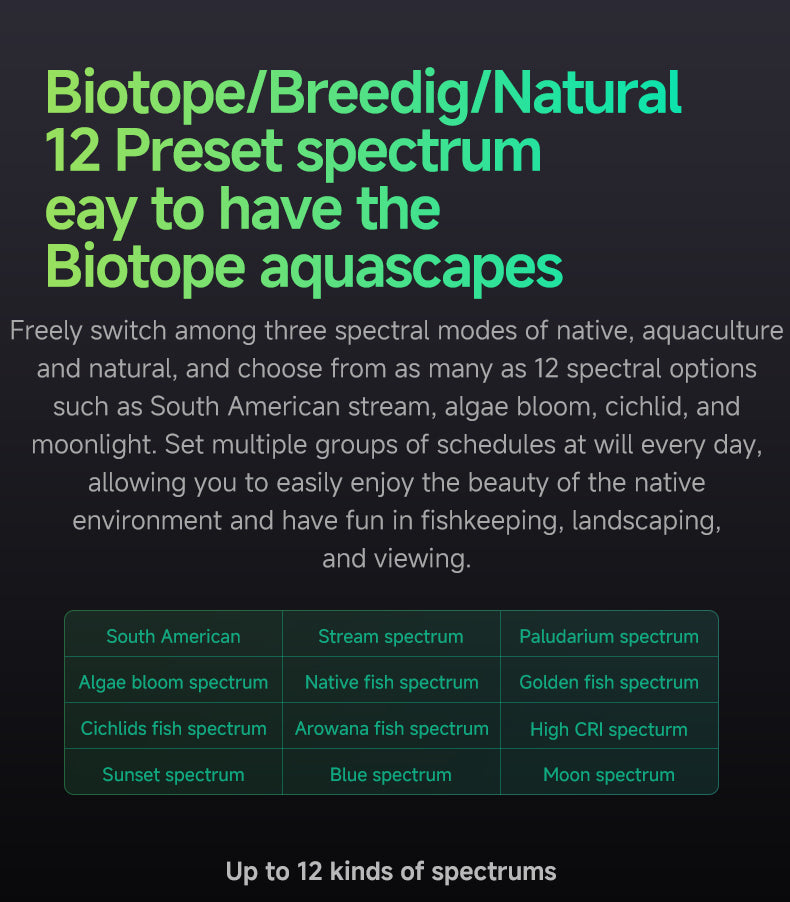 Biotope/Breedig/Natural
12 Preset spectrum
eay to have the
Biotope aquascapes

Freely switch among three spectral modes of native, aquaculture and natural, and choose from as many as 12 spectral options such as South American stream, algae bloom, cichlid, and moonlight. Set multiple groups of schedules at will every day, allowing you to easily enjoy the beauty of the native environment and have fun in fishkeeping, landscaping, and viewing.

| South American | Stream spectrum | Paludarium spectrum |
|---|---|---|
| Algae bloom spectrum | Native fish spectrum | Golden fish spectrum |
| Cichlids fish spectrum | Arowana fish spectrum | High CRI specturm |
| Sunset spectrum | Blue spectrum | Moon spectrum |

Up to 12 kinds of spectrums